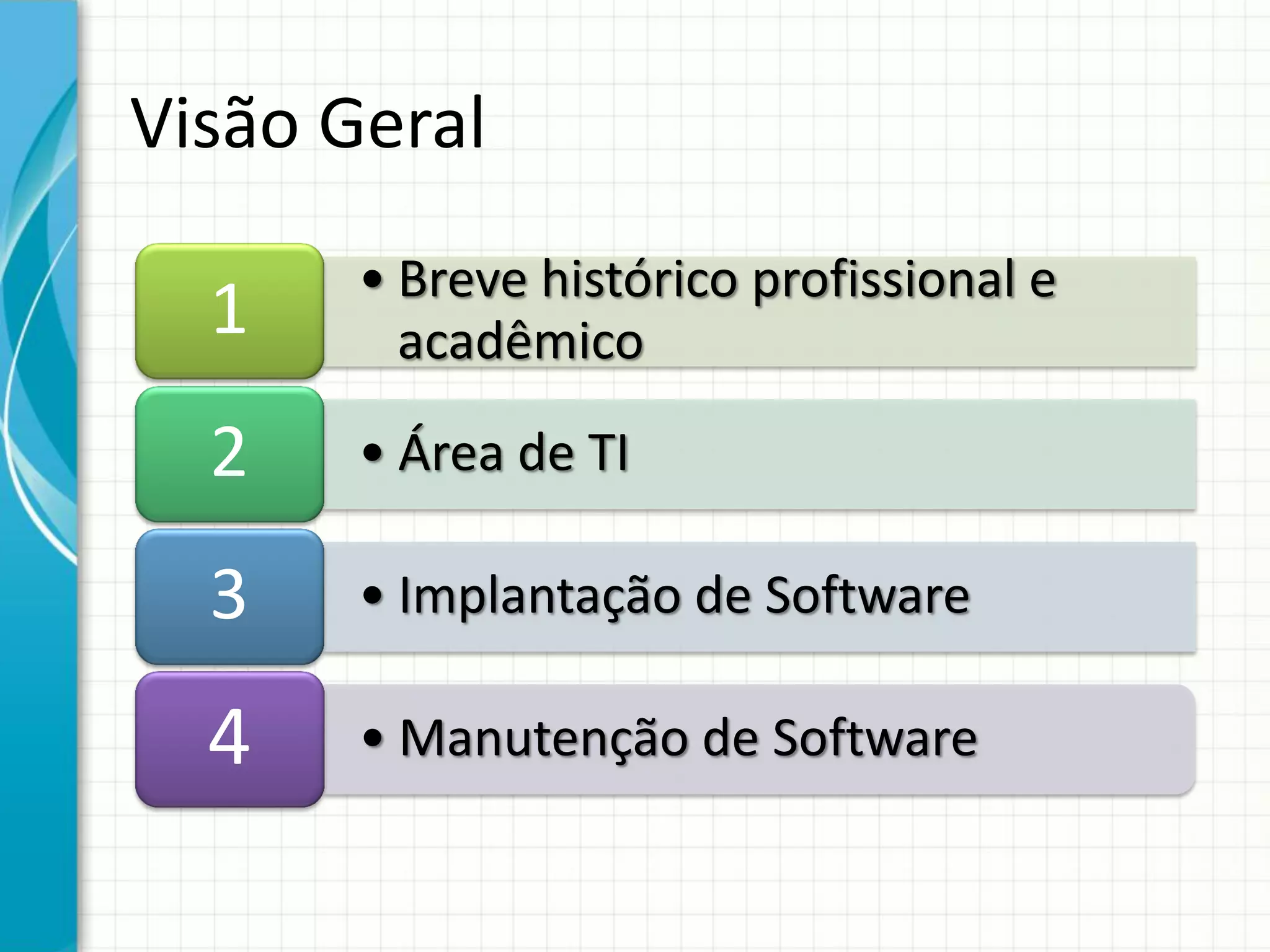 Visão Geral

1
• Breve histórico profissional e acadêmico

2
• Área de TI

3
• Implantação de Software

4
• Manutenção de Software